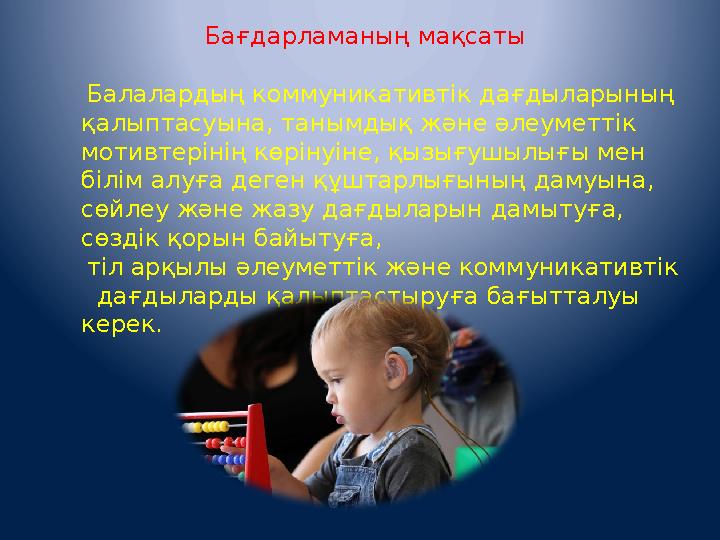 Бағдарламаның мақсаты

Балалардың коммуникативтік дағдыларының қалыптасуына, танымдық және әлеуметтік мотивтерінің көрінуіне, қызығушылығы мен білім алуға деген құштарлығының дамуына, сөйлеу және жазу дағдыларын дамытуға, сөздік қорын байытуға, тіл арқылы әлеуметтік және коммуникативтік дағдыларды қалыптастыруға бағытталуы керек.